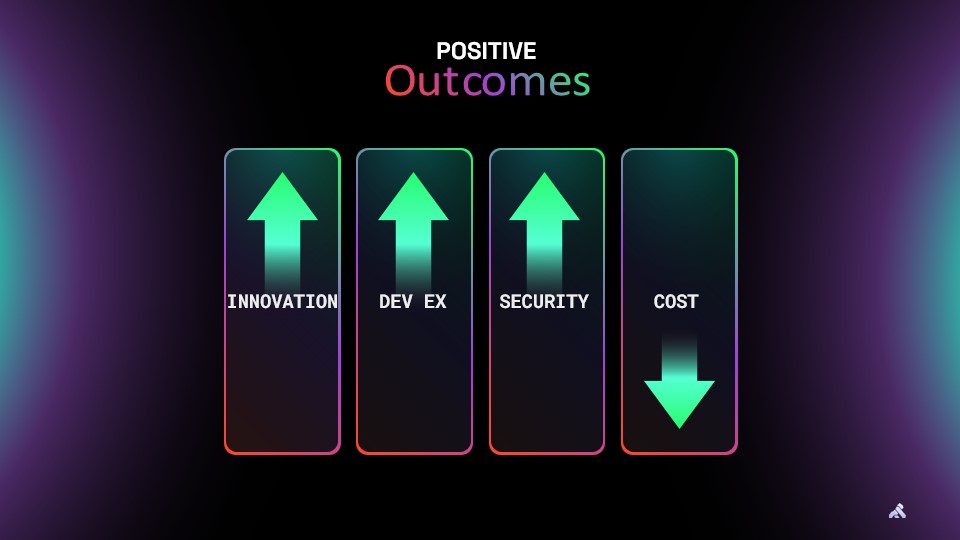 POSITIVE
Outcomes

INNOVATION

DEV EX

SECURITY

COST